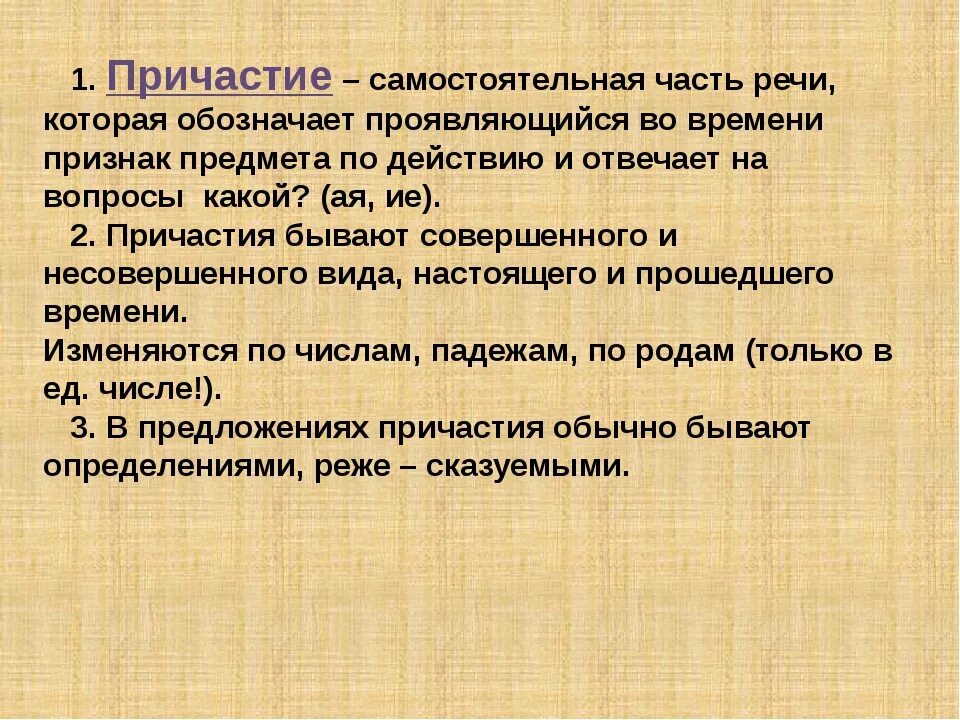 1. Причастие – самостоятельная часть речи, которая обозначает проявляющийся во времени признак предмета по действию и отвечает на вопросы какой? (ая, ие).

2. Причастия бывают совершенного и несовершенного вида, настоящего и прошедшего времени.
Изменяются по числам, падежам, по родам (только в ед. числе!).

3. В предложениях причастия обычно бывают определениями, реже – сказуемыми.